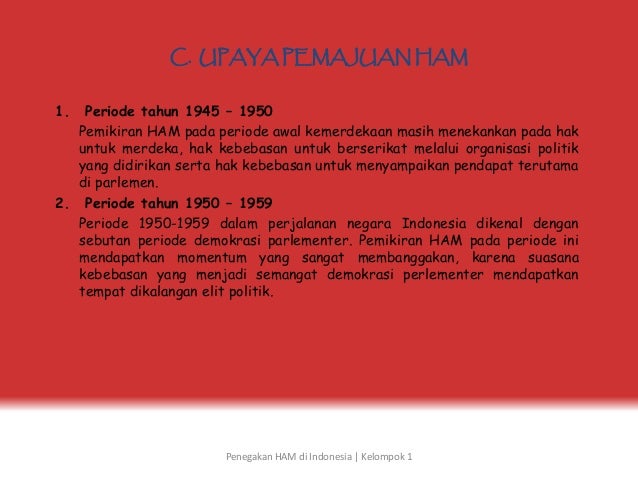 C. UPAYA PEMAJUAN HAM

1. Periode tahun 1945 – 1950

Pemikiran HAM pada periode awal kemerdekaan masih menekankan pada hak untuk merdeka, hak kebebasan untuk berserikat melalui organisasi politik yang didirikan serta hak kebebasan untuk menyampaikan pendapat terutama di parlemen.

2. Periode tahun 1950 – 1959

Periode 1950-1959 dalam perjalanan negara Indonesia dikenal dengan sebutan periode demokrasi parlementer. Pemikiran HAM pada periode ini mendapatkan momentum yang sangat membanggakan, karena suasana kebebasan yang menjadi semangat demokrasi perlementer mendapatkan tempat dikalangan elit politik.

Penegakan HAM di Indonesia | Kelompok 1